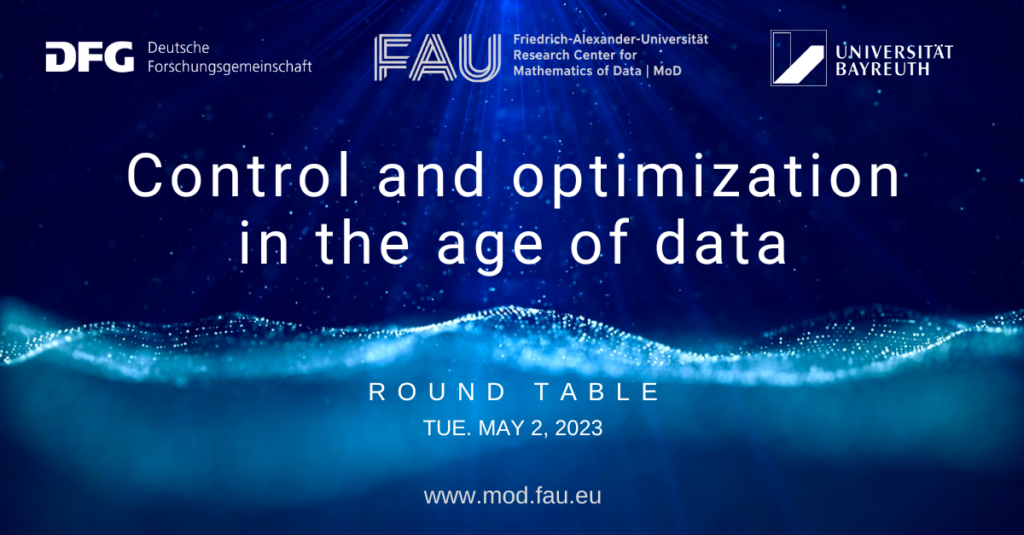 DFG Deutsche Forschungsgemeinschaft

FAU Friedrich-Alexander-Universität Research Center for Mathematics of Data | MoD

UNIVERSITÄT BAYREUTH

Control and optimization in the age of data

ROUND TABLE

TUE. MAY 2, 2023

www.mod.fau.eu